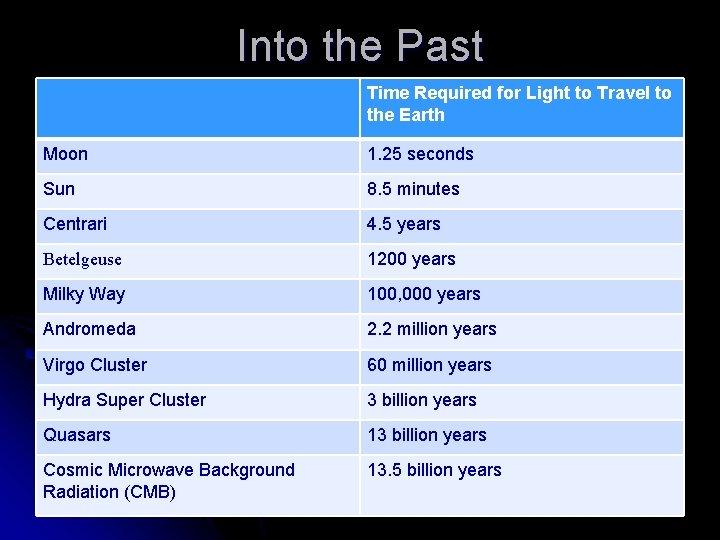 Into the Past

| | Time Required for Light to Travel to the Earth |
|---|---|
| Moon | 1.25 seconds |
| Sun | 8.5 minutes |
| Centrari | 4.5 years |
| Betelgeuse | 1200 years |
| Milky Way | 100,000 years |
| Andromeda | 2.2 million years |
| Virgo Cluster | 60 million years |
| Hydra Super Cluster | 3 billion years |
| Quasars | 13 billion years |
| Cosmic Microwave Background Radiation (CMB) | 13.5 billion years |